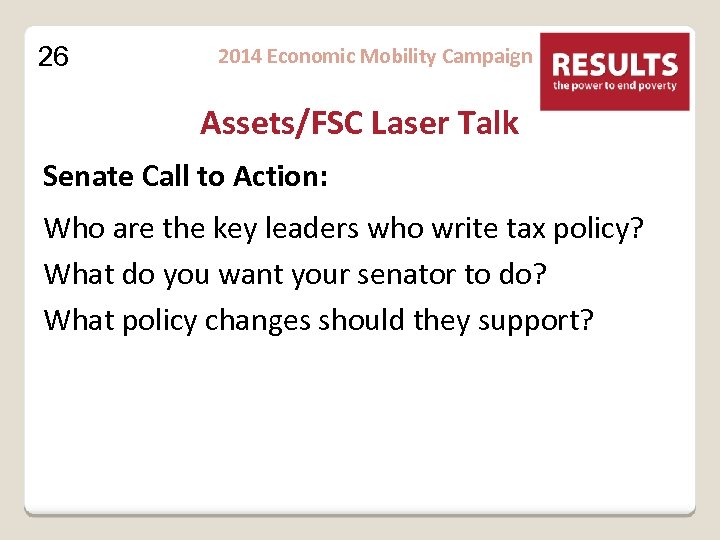 26

2014 Economic Mobility Campaign

RESULTS
the power to end poverty

Assets/FSC Laser Talk

Senate Call to Action:

Who are the key leaders who write tax policy?

What do you want your senator to do?

What policy changes should they support?